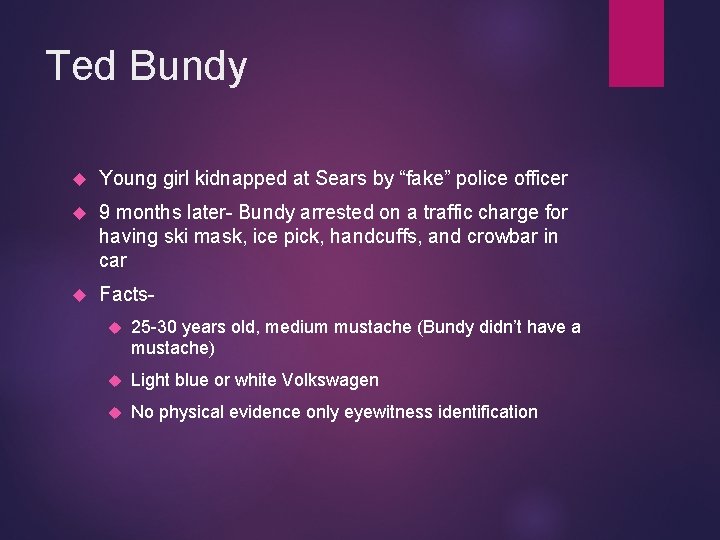 Ted Bundy

Young girl kidnapped at Sears by “fake” police officer

9 months later- Bundy arrested on a traffic charge for having ski mask, ice pick, handcuffs, and crowbar in car

Facts-

25-30 years old, medium mustache (Bundy didn’t have a mustache)

Light blue or white Volkswagen

No physical evidence only eyewitness identification